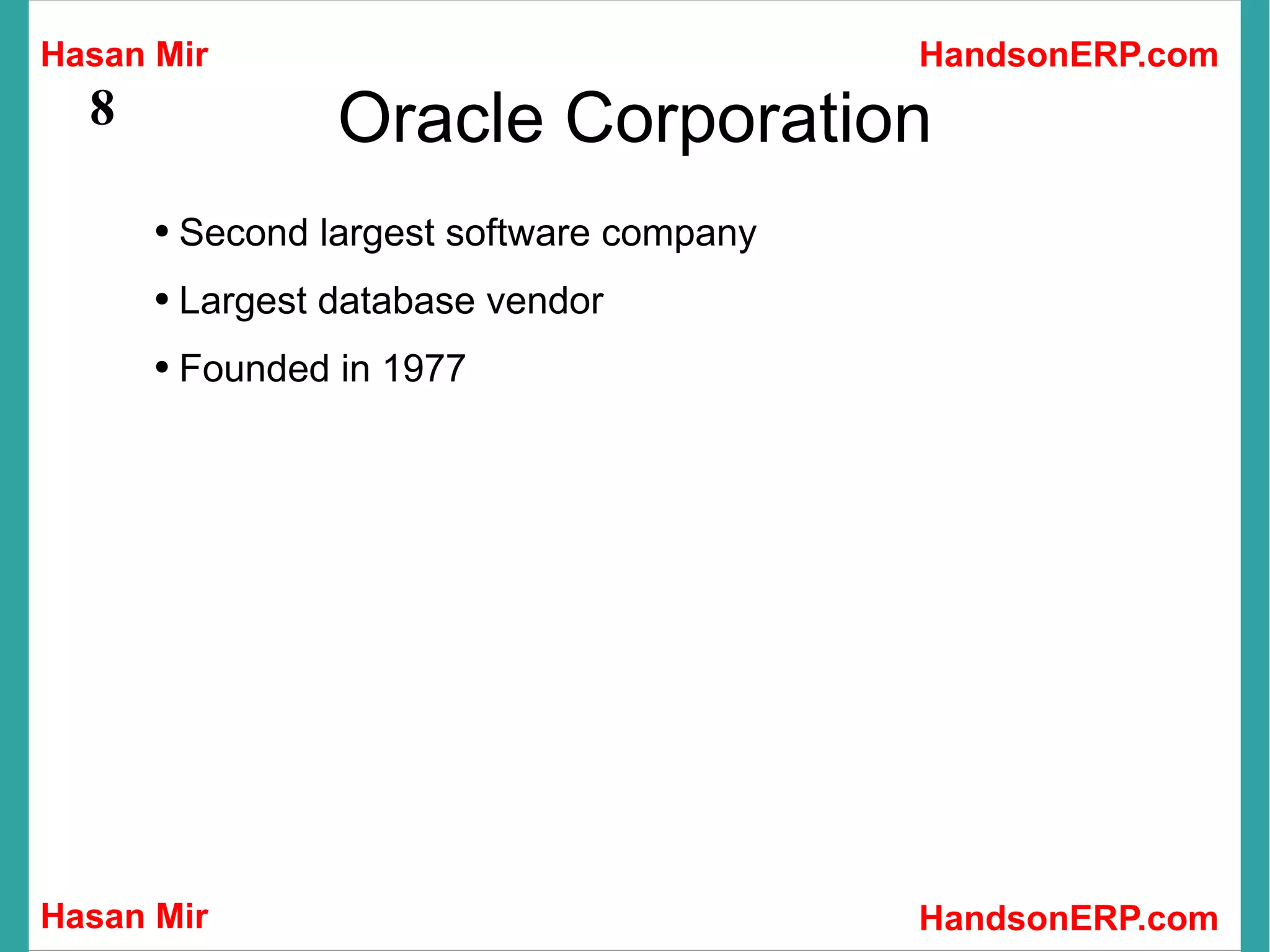 Hasan Mir
HandsonERP.com

8

Oracle Corporation

• Second largest software company
• Largest database vendor
• Founded in 1977

Hasan Mir
HandsonERP.com